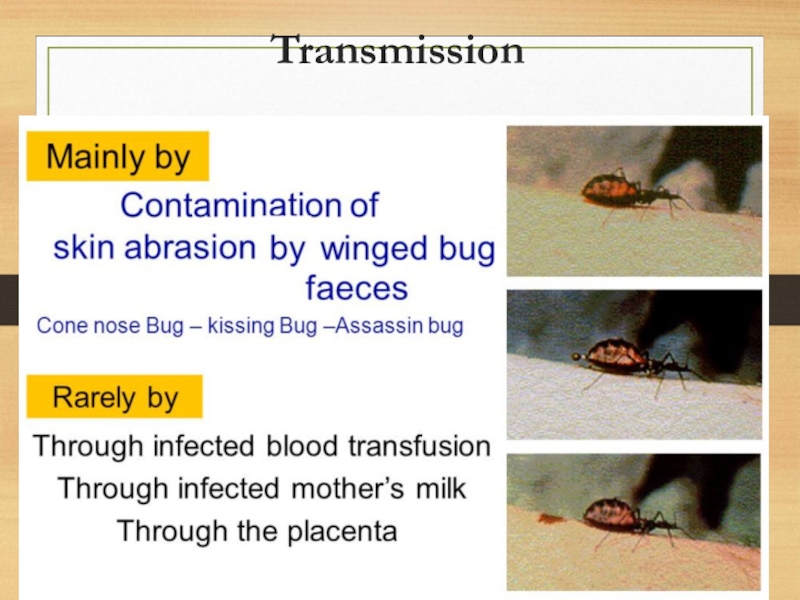 Transmission

Mainly by

Contamination of skin abrasion by winged bug faeces

Cone nose Bug – kissing Bug –Assassin bug

Rarely by

Through infected blood transfusion

Through infected mother's milk

Through the placenta